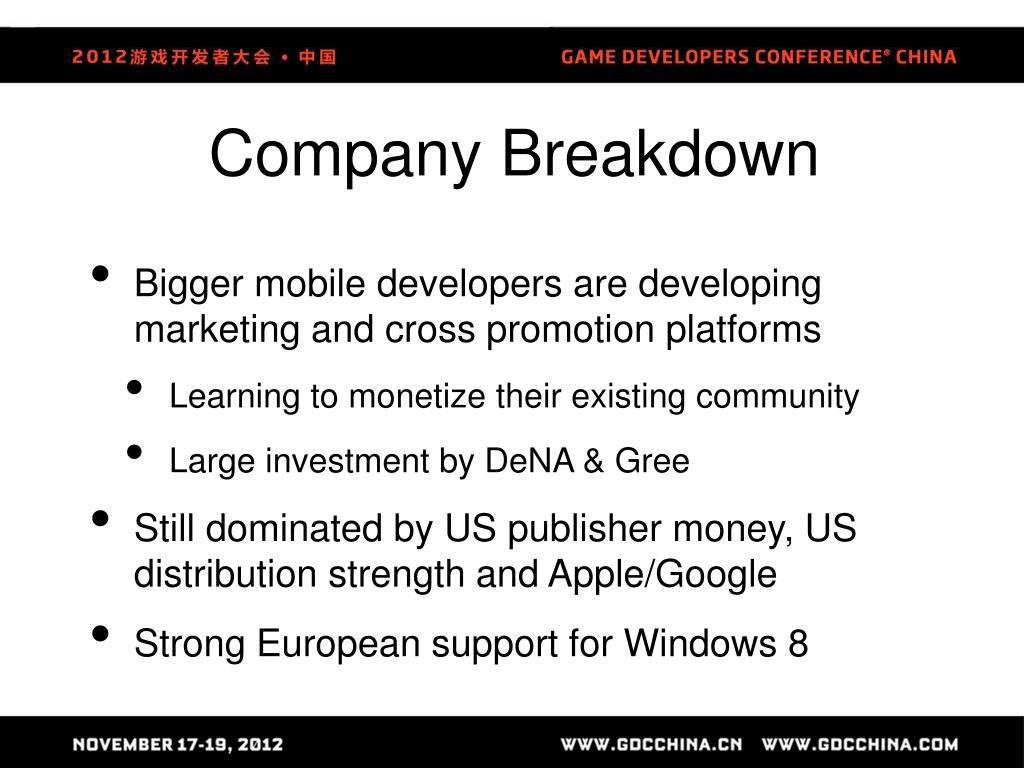 2012游戏开发者大会 • 中国

GAME DEVELOPERS CONFERENCE® CHINA

Company Breakdown

• Bigger mobile developers are developing marketing and cross promotion platforms
  • Learning to monetize their existing community
  • Large investment by DeNA & Gree
• Still dominated by US publisher money, US distribution strength and Apple/Google
• Strong European support for Windows 8

NOVEMBER 17-19, 2012

WWW.GDCCHINA.CN WWW.GDCCHINA.COM